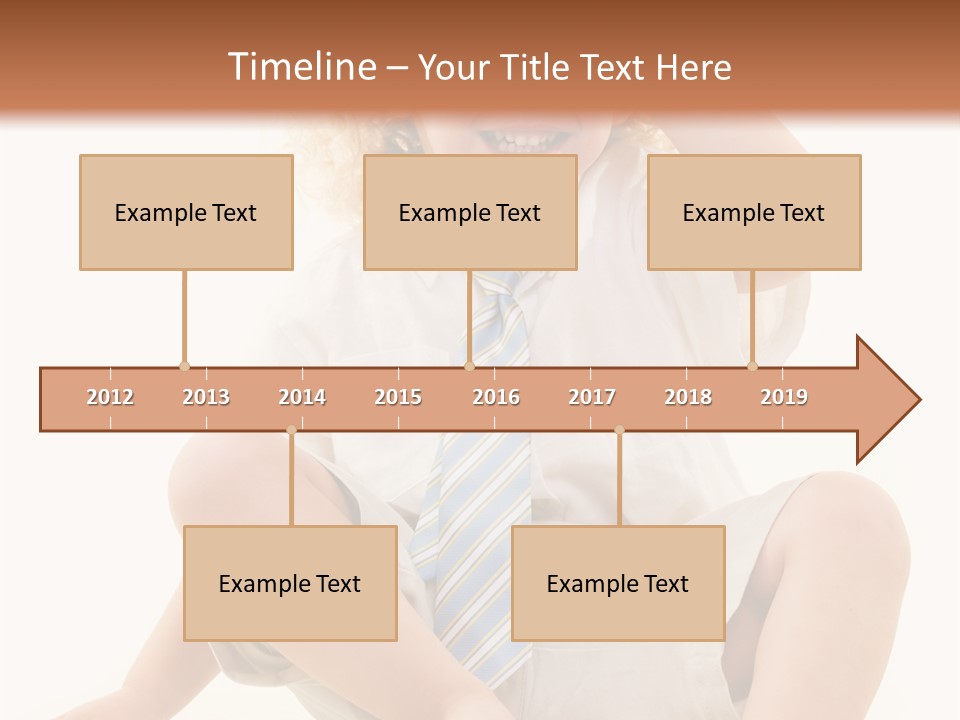 Timeline – Your Title Text Here

Example Text

Example Text

Example Text

2012 2013 2014 2015 2016 2017 2018 2019

Example Text

Example Text